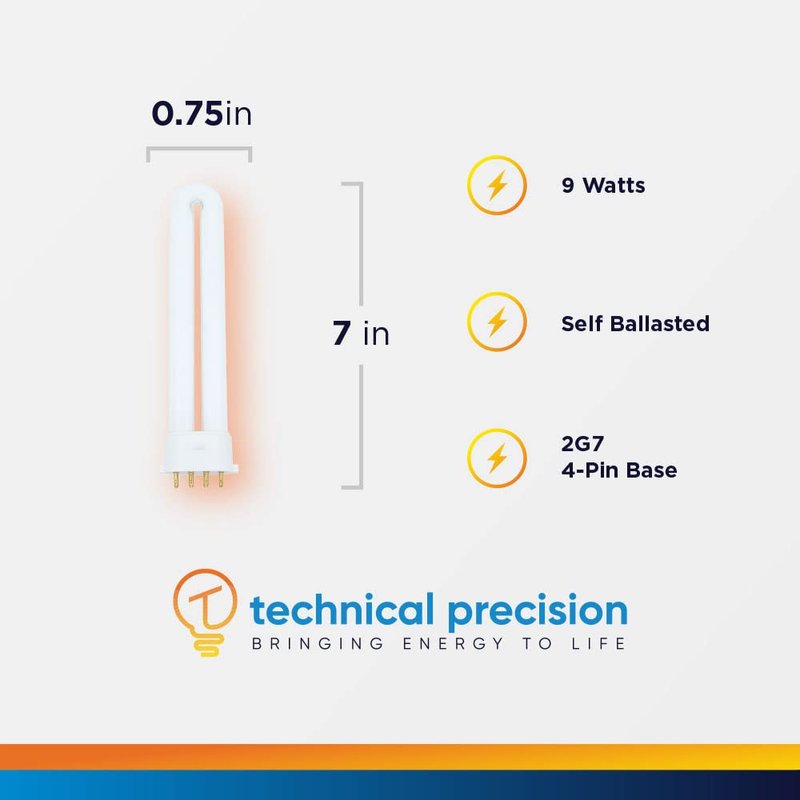 0.75in

7 in

9 Watts

Self Ballasted

2G7
4-Pin Base

technical precision
BRINGING ENERGY TO LIFE